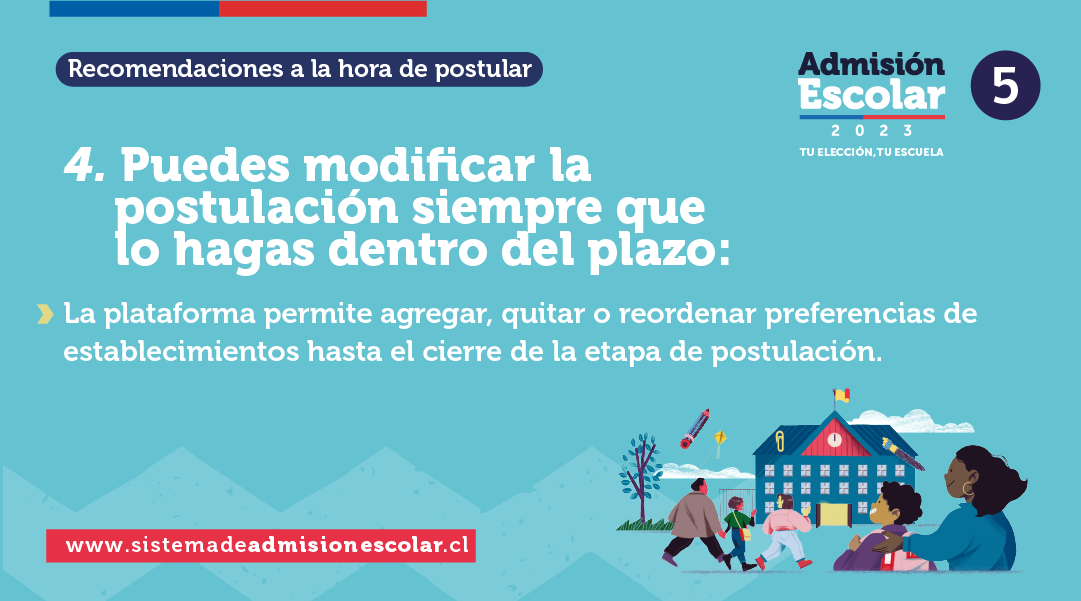 Recomendaciones a la hora de postular

Admisión Escolar 2023
TU ELECCIÓN, TU ESCUELA

5

4. Puedes modificar la postulación siempre que lo hagas dentro del plazo:

La plataforma permite agregar, quitar o reordenar preferencias de establecimientos hasta el cierre de la etapa de postulación.

www.sistemadeadmisionescolar.cl